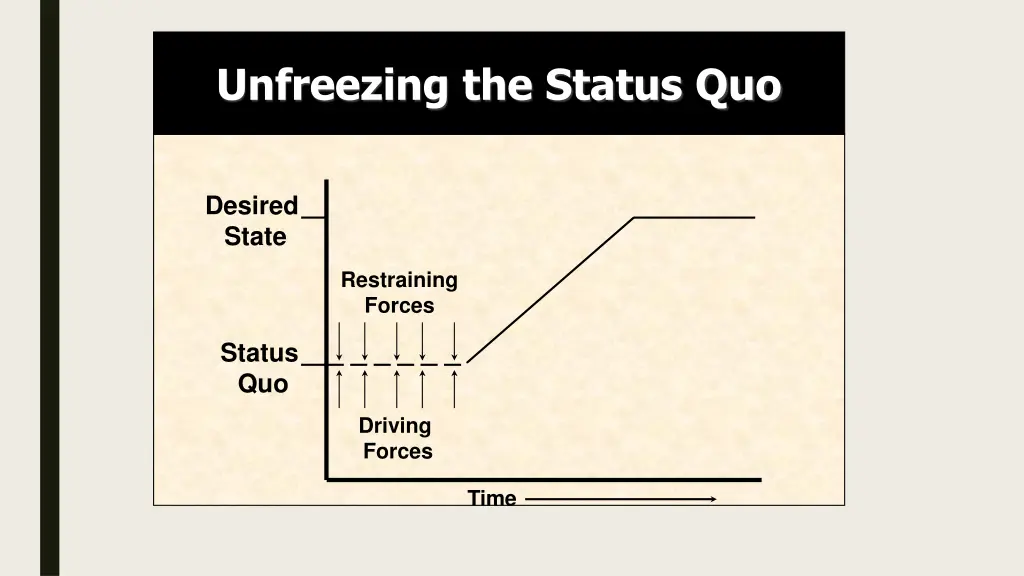 Unfreezing the Status Quo

Desired State

Restraining Forces

Status Quo

Driving Forces

Time